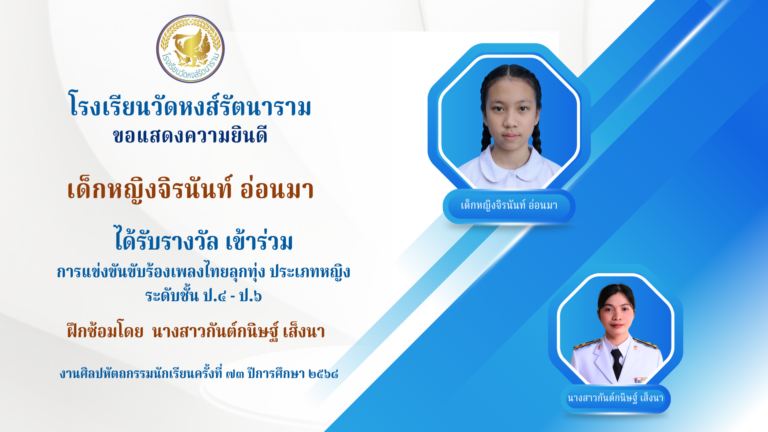 โรงเรียนวัดหงส์รัตนาราม

โรงเรียนวัดหงส์รัตนาราม
ขอแสดงความยินดี

เด็กหญิงจิรนันท์ อ่อนมา

ได้รับรางวัล เข้าร่วม
การแข่งขันขับร้องเพลงไทยลูกทุ่ง ประเภทหญิง
ระดับชั้น ป.๔ - ป.๖

ฝึกซ้อมโดย นางสาวกันต์กนิษฐ์ เส็งนา

งานศิลปหัตถกรรมนักเรียนครั้งที่ ๗๓ ปีการศึกษา ๒๕๖๘

เด็กหญิงจิรนันท์ อ่อนมา

นางสาวกันต์กนิษฐ์ เส็งนา